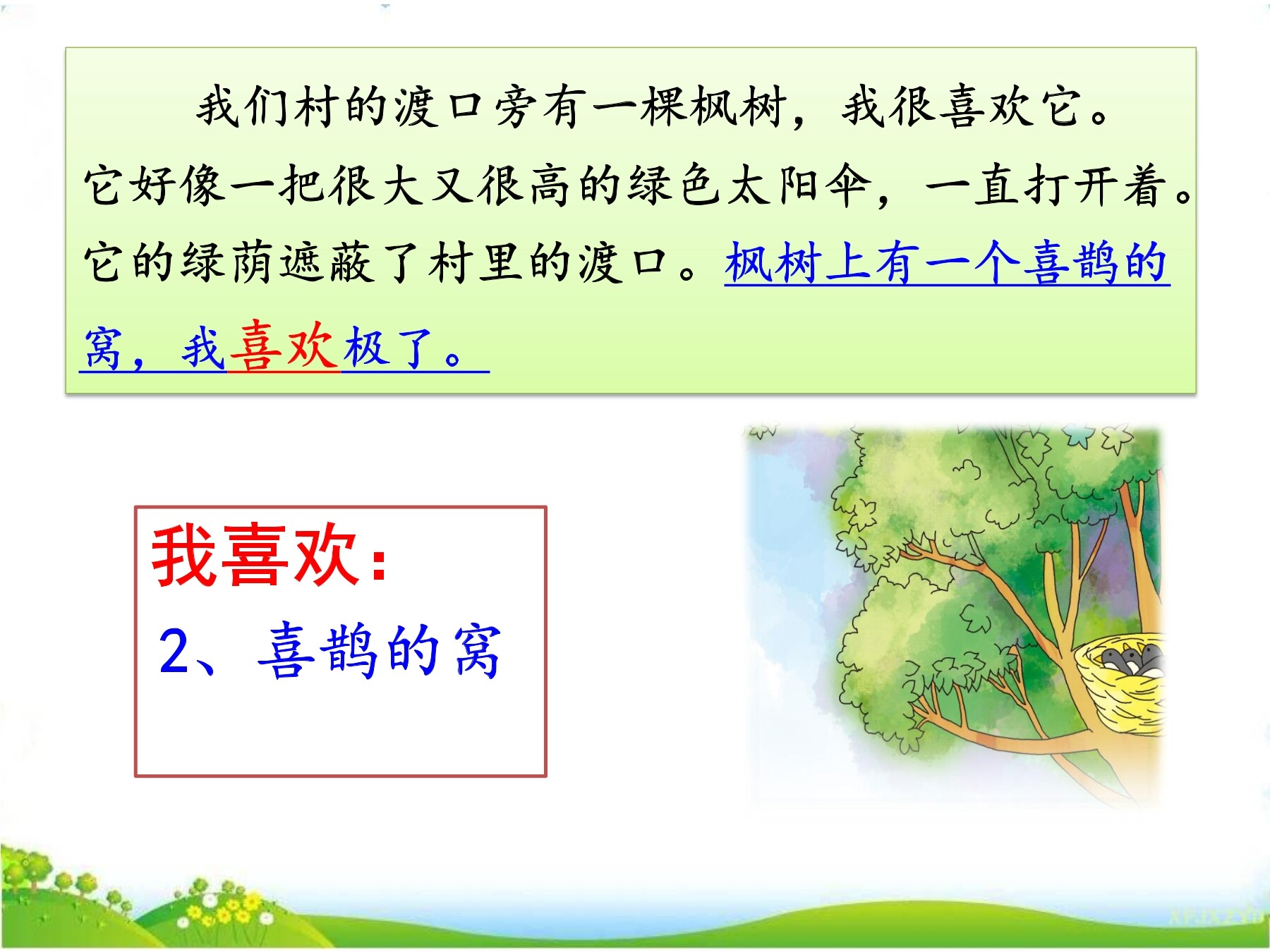 我们村的渡口旁有一棵枫树，我很喜欢它。它好像一把很大又很高的绿色太阳伞，一直打开着。它的绿荫遮蔽了村里的渡口。枫树上有一个喜鹊的窝，我喜欢极了。

我喜欢：
2、喜鹊的窝